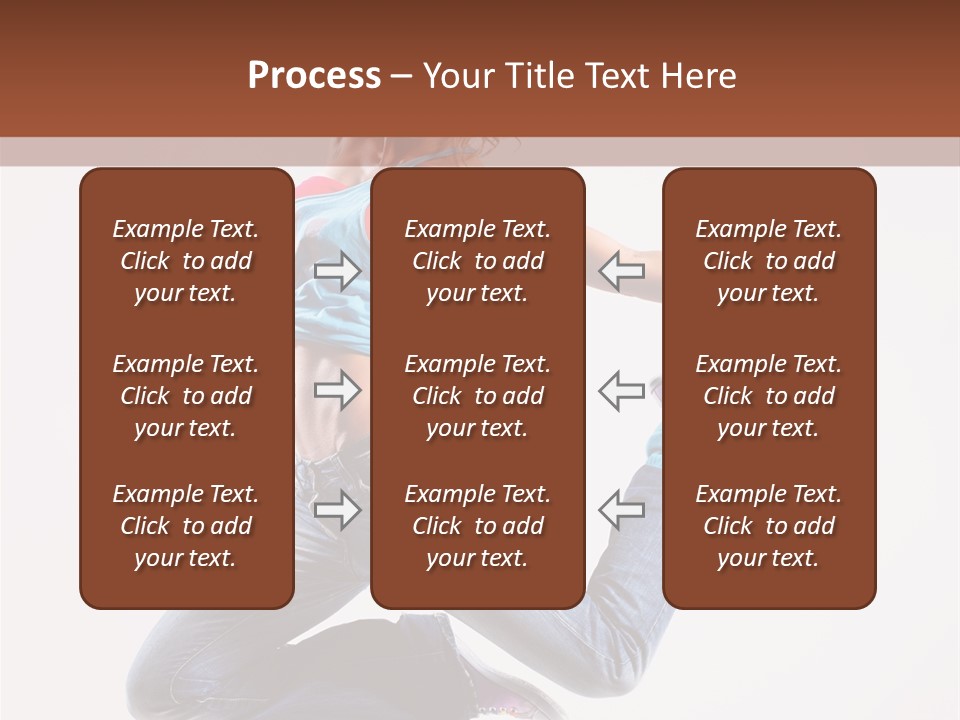 Process – Your Title Text Here

Example Text. Click to add your text.

Example Text. Click to add your text.

Example Text. Click to add your text.

Example Text. Click to add your text.

Example Text. Click to add your text.

Example Text. Click to add your text.

Example Text. Click to add your text.

Example Text. Click to add your text.

Example Text. Click to add your text.